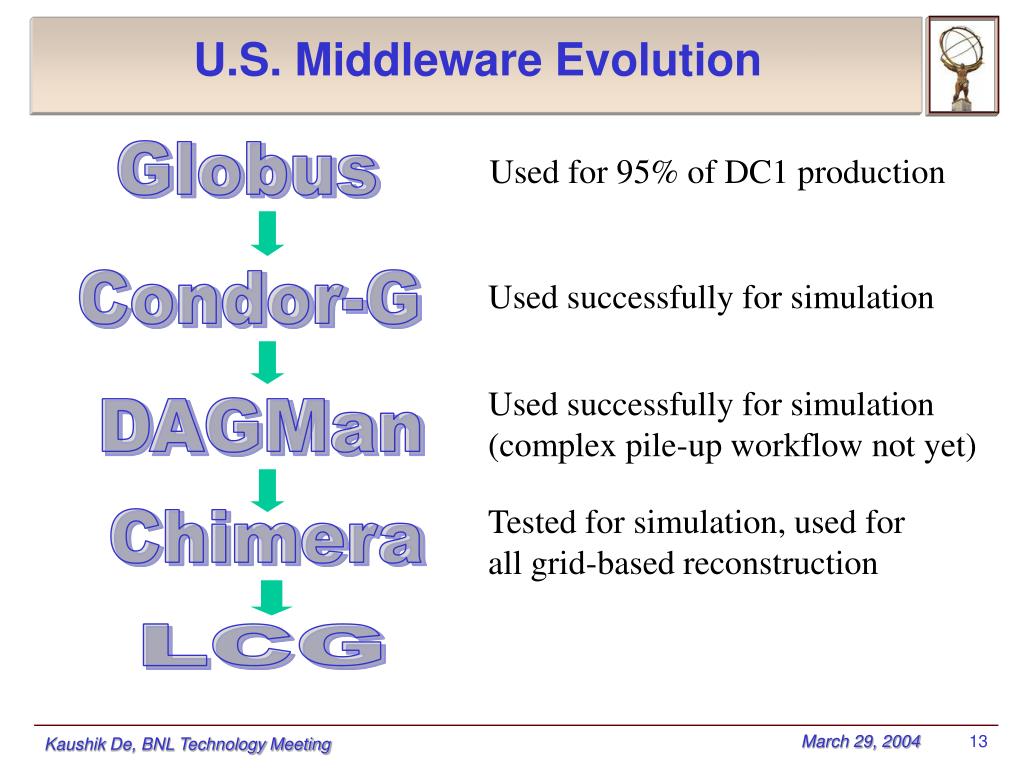 U.S. Middleware Evolution

Globus

Used for 95% of DC1 production

Condor-G

Used successfully for simulation

DAGMan

Used successfully for simulation (complex pile-up workflow not yet)

Chimera

Tested for simulation, used for all grid-based reconstruction

LCG

Kaushik De, BNL Technology Meeting

March 29, 2004

13